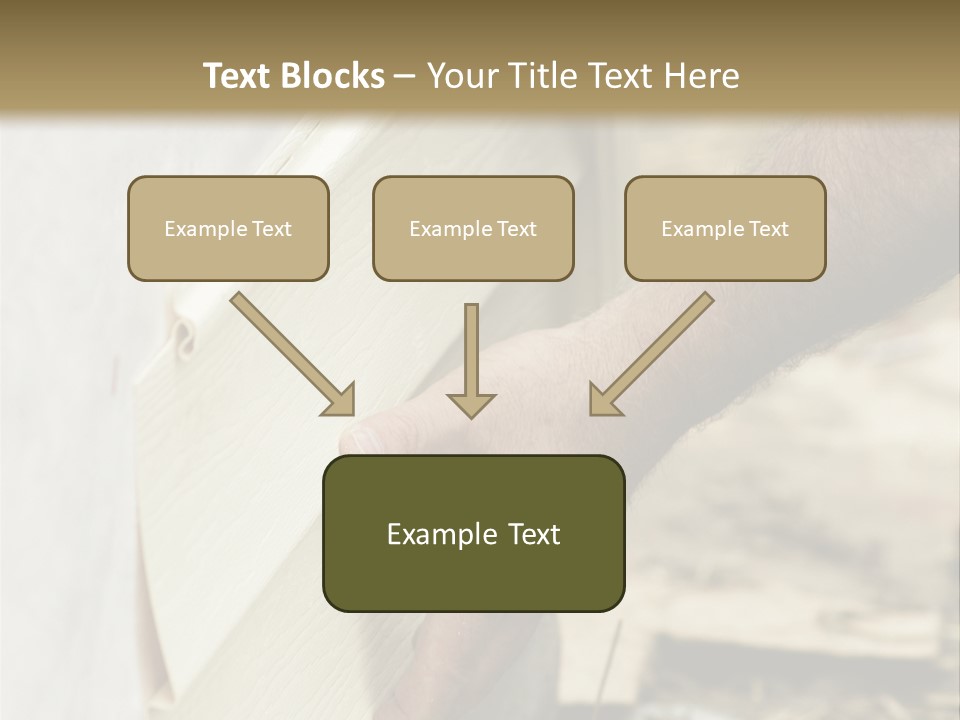 Text Blocks – Your Title Text Here

Example Text

Example Text

Example Text

Example Text